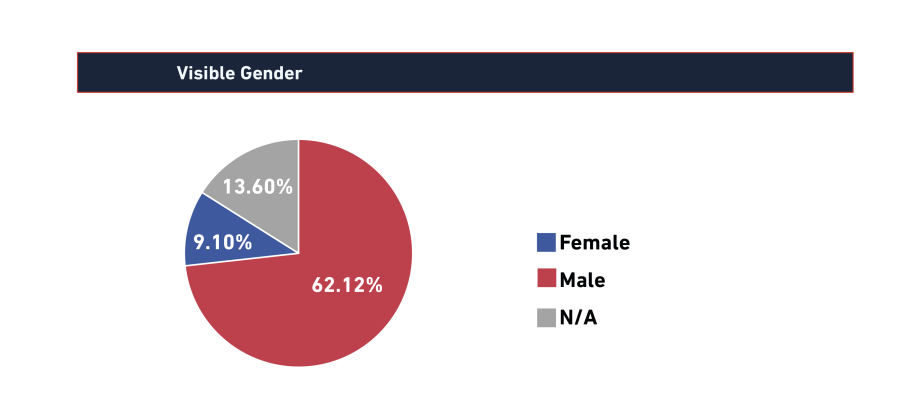 Visible Gender

13.60%

9.10%

62.12%

Female

Male

N/A